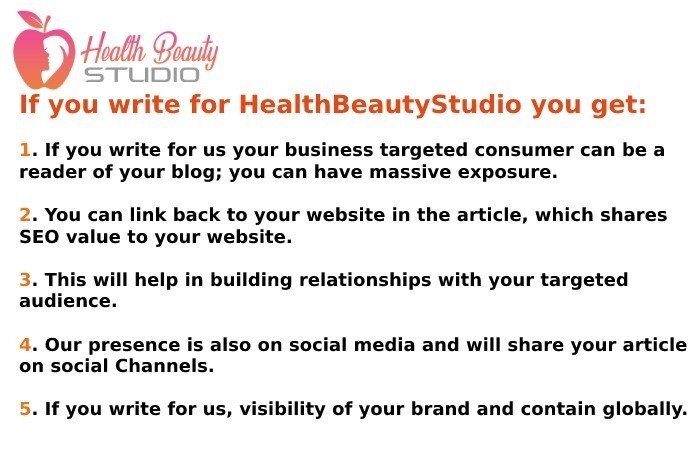 Health Beauty
STUDIO

If you write for HealthBeautyStudio you get:

1. If you write for us your business targeted consumer can be a reader of your blog; you can have massive exposure.

2. You can link back to your website in the article, which shares SEO value to your website.

3. This will help in building relationships with your targeted audience.

4. Our presence is also on social media and will share your article on social Channels.

5. If you write for us, visibility of your brand and contain globally.